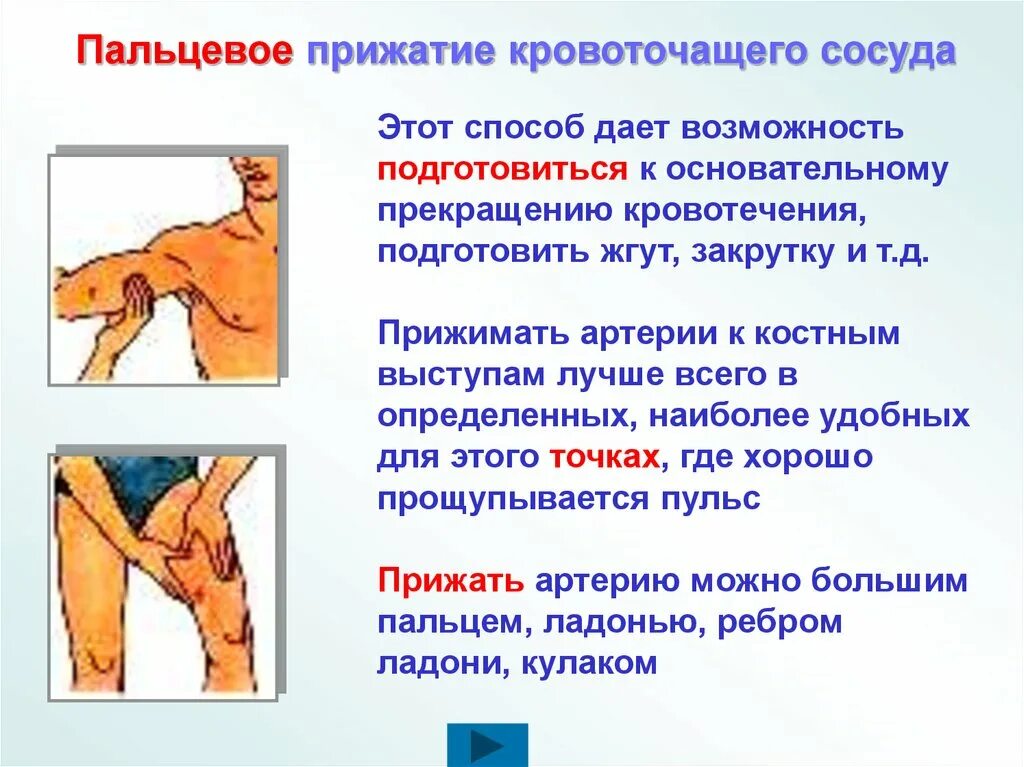 Пальцевое прижатие кровоточащего сосуда

Этот способ дает возможность подготовиться к основательному прекращению кровотечения, подготовить жгут, закрутку и т.д.

Прижимать артерии к костным выступам лучше всего в определенных, наиболее удобных для этого точках, где хорошо прощупывается пульс

Прижать артерию можно большим пальцем, ладонью, ребром ладони, кулаком